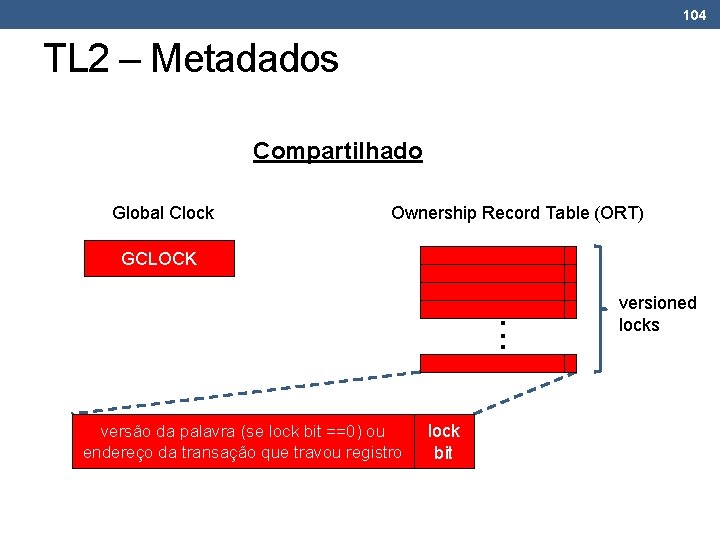 104

TL2 – Metadados

Compartilhado

Global Clock

GCLOCK

Ownership Record Table (ORT)

versioned locks

versão da palavra (se lock bit ==0) ou endereço da transação que travou registro

lock bit